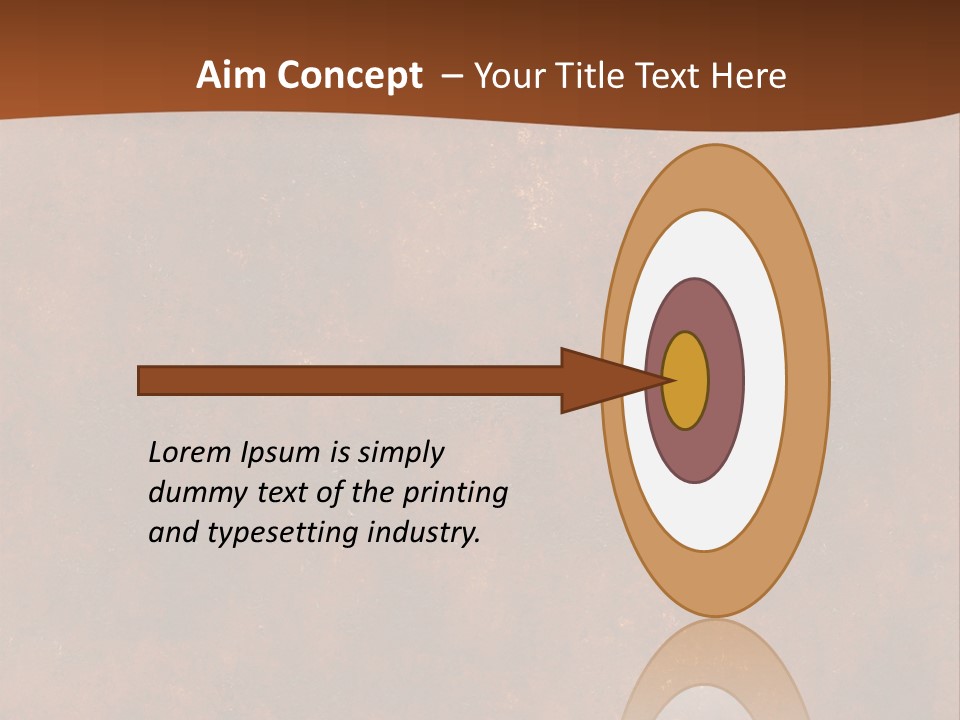 Aim Concept – Your Title Text Here

Lorem Ipsum is simply dummy text of the printing and typesetting industry.